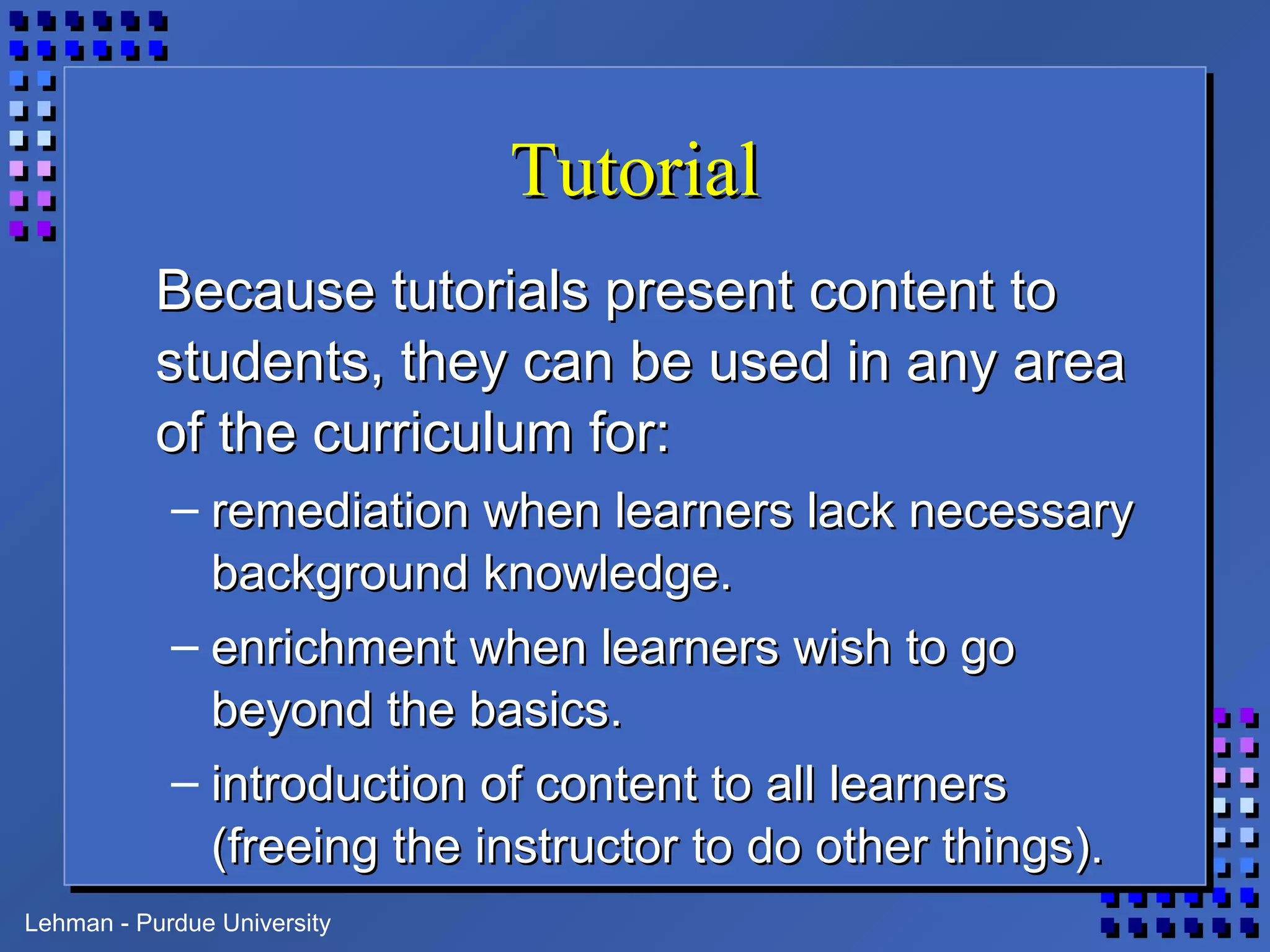 Tutorial

Because tutorials present content to students, they can be used in any area of the curriculum for:

– remediation when learners lack necessary background knowledge.

– enrichment when learners wish to go beyond the basics.

– introduction of content to all learners (freeing the instructor to do other things).

Lehman - Purdue University